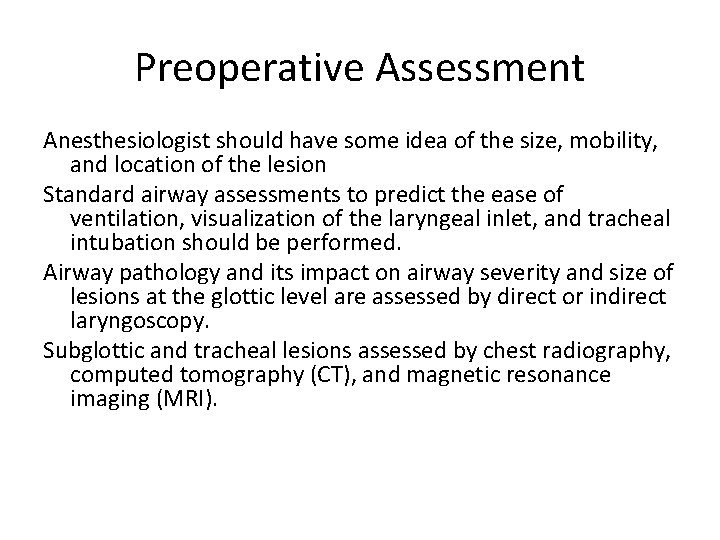 Preoperative Assessment

Anesthesiologist should have some idea of the size, mobility, and location of the lesion

Standard airway assessments to predict the ease of ventilation, visualization of the laryngeal inlet, and tracheal intubation should be performed.

Airway pathology and its impact on airway severity and size of lesions at the glottic level are assessed by direct or indirect laryngoscopy.

Subglottic and tracheal lesions assessed by chest radiography, computed tomography (CT), and magnetic resonance imaging (MRI).